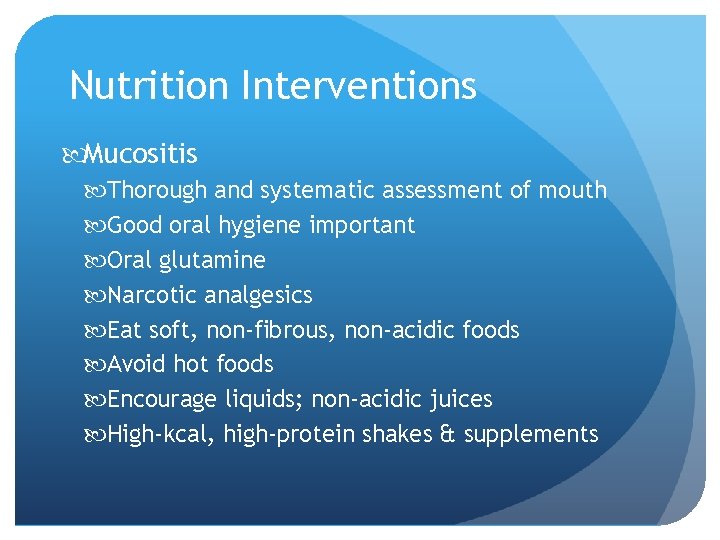 Nutrition Interventions

Mucositis

Thorough and systematic assessment of mouth

Good oral hygiene important

Oral glutamine

Narcotic analgesics

Eat soft, non-fibrous, non-acidic foods

Avoid hot foods

Encourage liquids; non-acidic juices

High-kcal, high-protein shakes & supplements